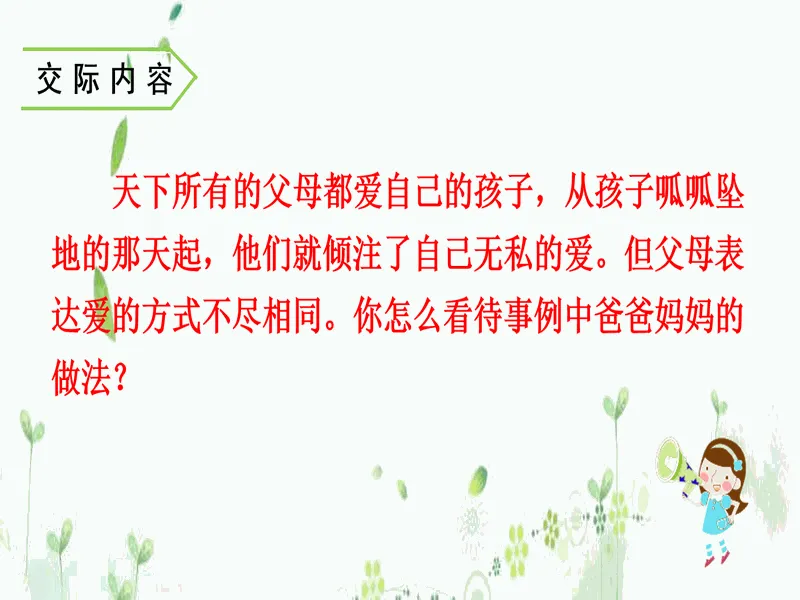 交际内容

天下所有的父母都爱自己的孩子，从孩子呱呱坠地的那天起，他们就倾注了自己无私的爱。但父母表达爱的方式不尽相同。你怎么看待事例中爸爸妈妈的做法？